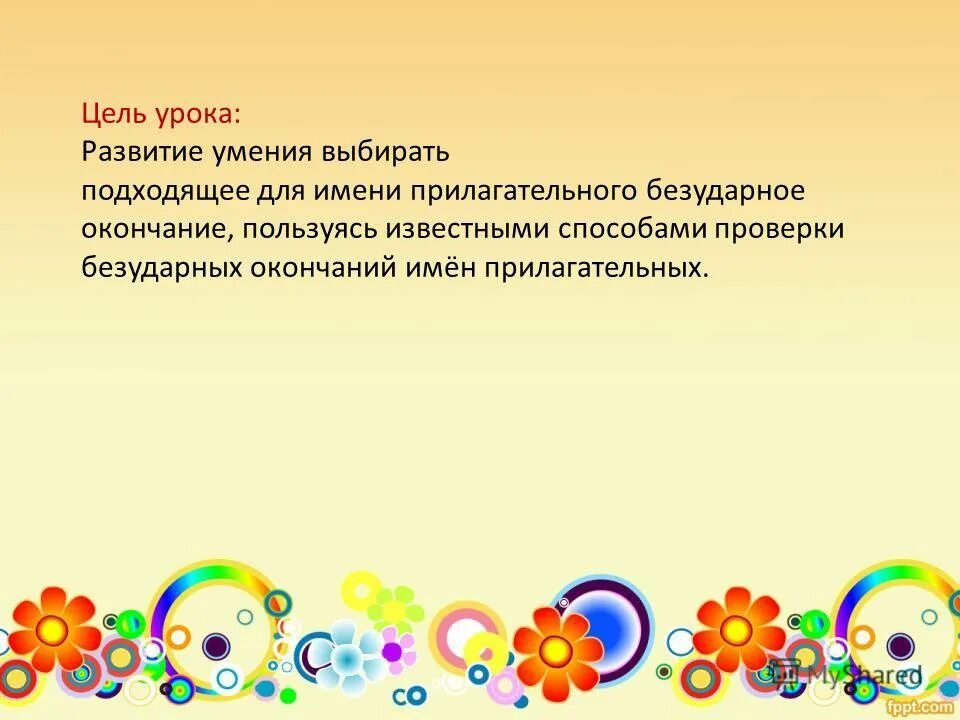 Цель урока:
Развитие умения выбирать подходящее для имени прилагательного безударное окончание, пользуясь известными способами проверки безударных окончаний имён прилагательных.

MyShared

fppt.com